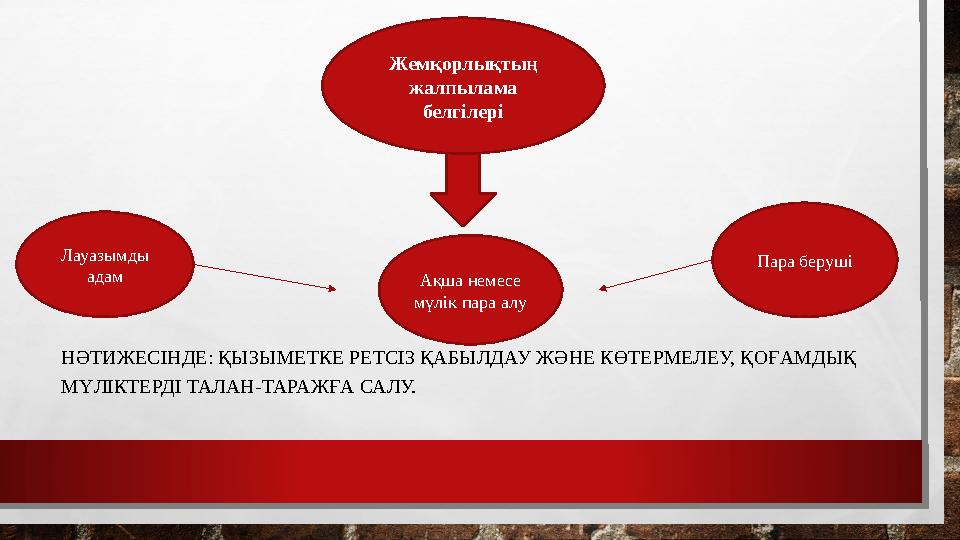 Жемқорлықтың жалпылама белгілері

Лауазымды адам

Ақша немесе мүлік пара алу

Пара беруші

НӘТИЖЕСІНДЕ: ҚЫЗЫМЕТКЕ РЕТСІЗ ҚАБЫЛДАУ ЖӘНЕ КӨТЕРМЕЛЕУ, ҚОҒАМДЫҚ МҮЛІКТЕРДІ ТАЛАН-ТАРАЖҒА САЛУ.